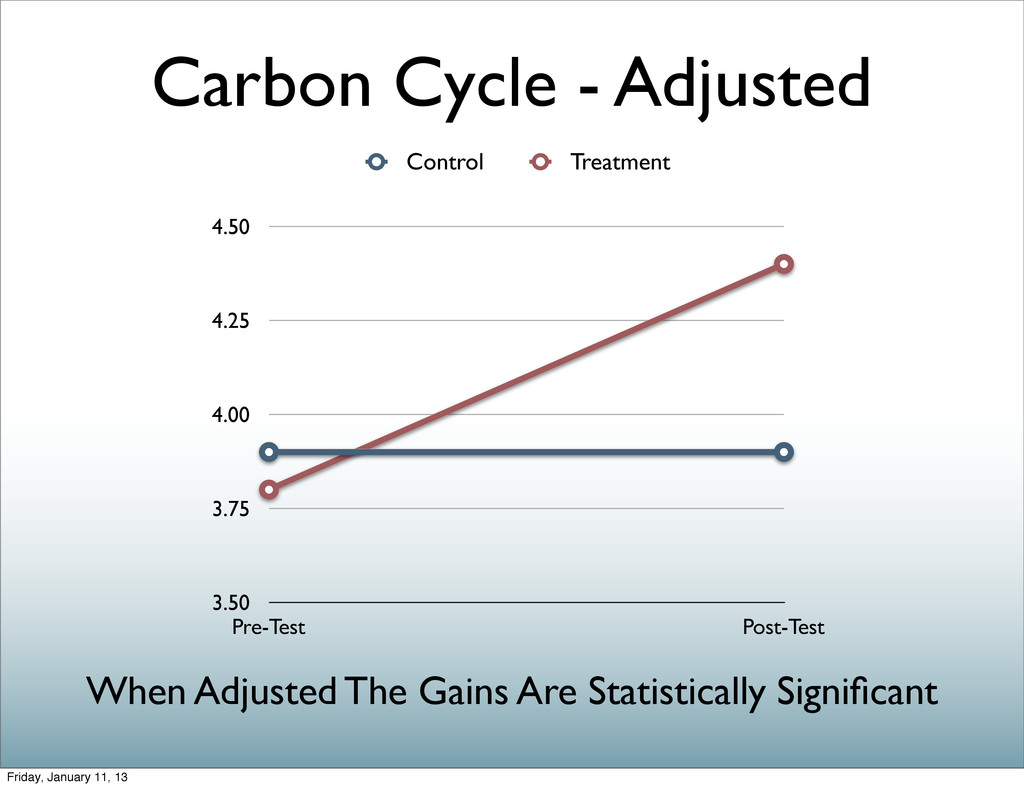 Carbon Cycle - Adjusted

Control Treatment

4.50
4.25
4.00
3.75
3.50

Pre-Test Post-Test

When Adjusted The Gains Are Statistically Significant

Friday, January 11, 13